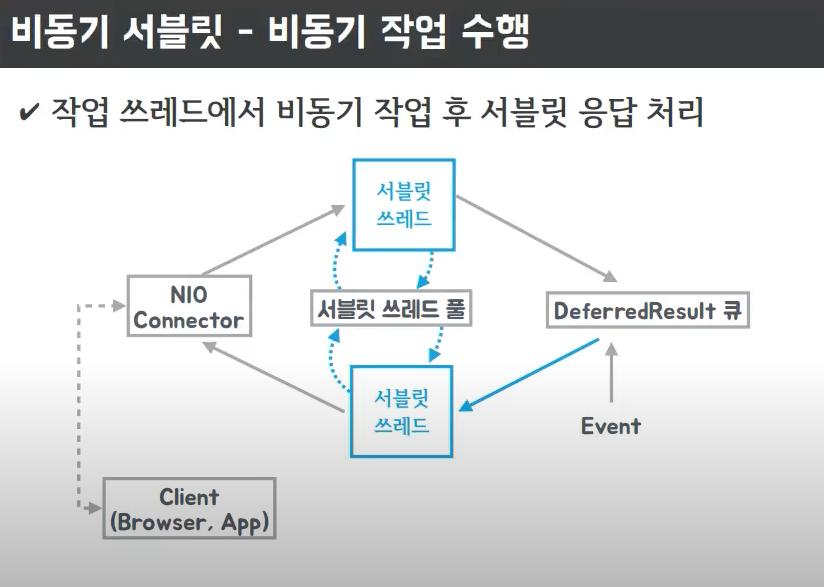 비동기 서블릿 - 비동기 작업 수행

✔ 작업 쓰레드에서 비동기 작업 후 서블릿 응답 처리

서블릿 쓰레드

NIO Connector

서블릿 쓰레드 풀

DeferredResult 큐

서블릿 쓰레드

Event

Client (Browser, App)